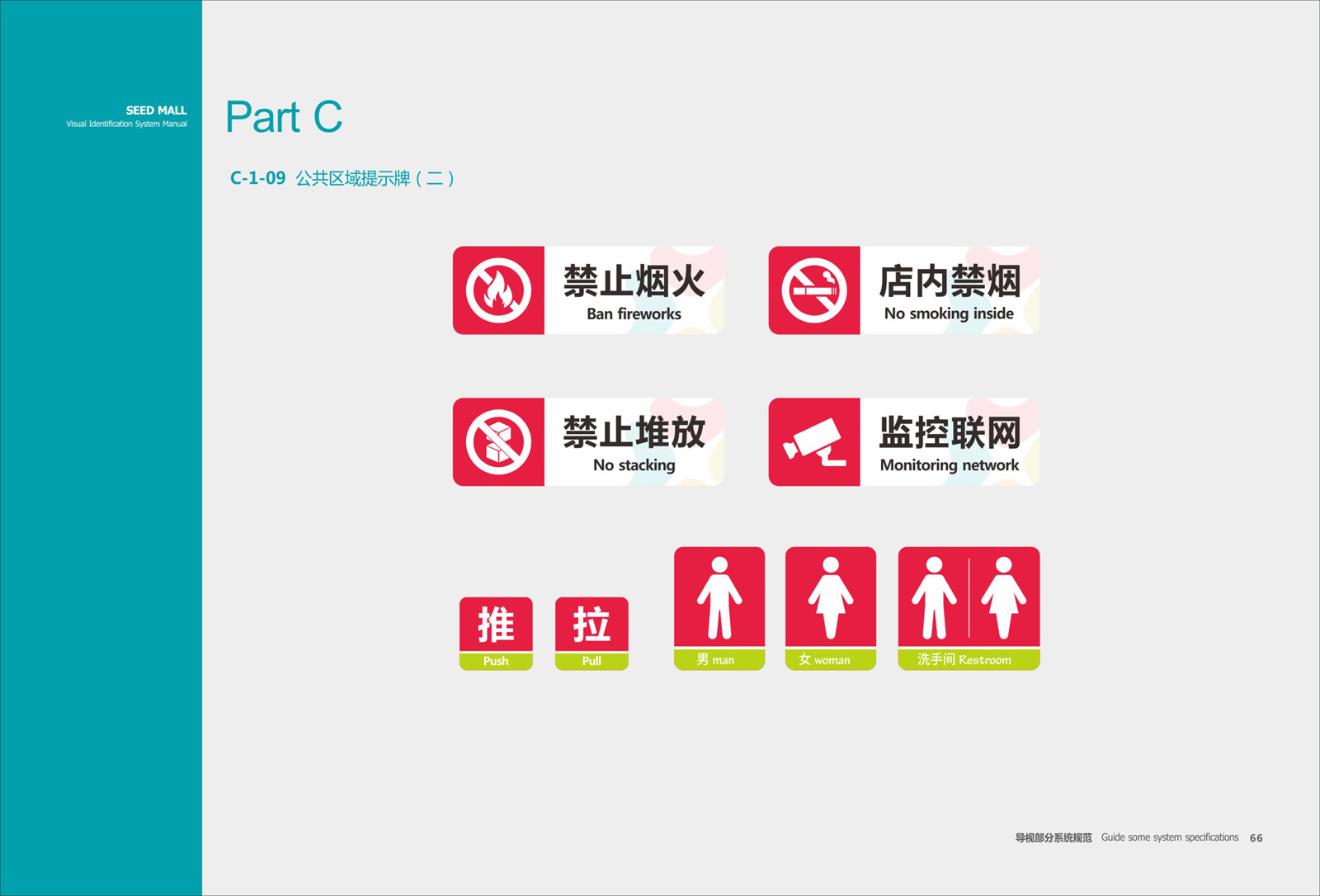 SEED MALL
Visual Identification System Manual

Part C

C-1-09 公共区域提示牌（二）

禁止烟火
Ban fireworks

店内禁烟
No smoking inside

禁止堆放
No stacking

监控联网
Monitoring network

推
Push

拉
Pull

男 man

女 woman

洗手间 Restroom

导视部分系统规范 Guide some system specifications 66